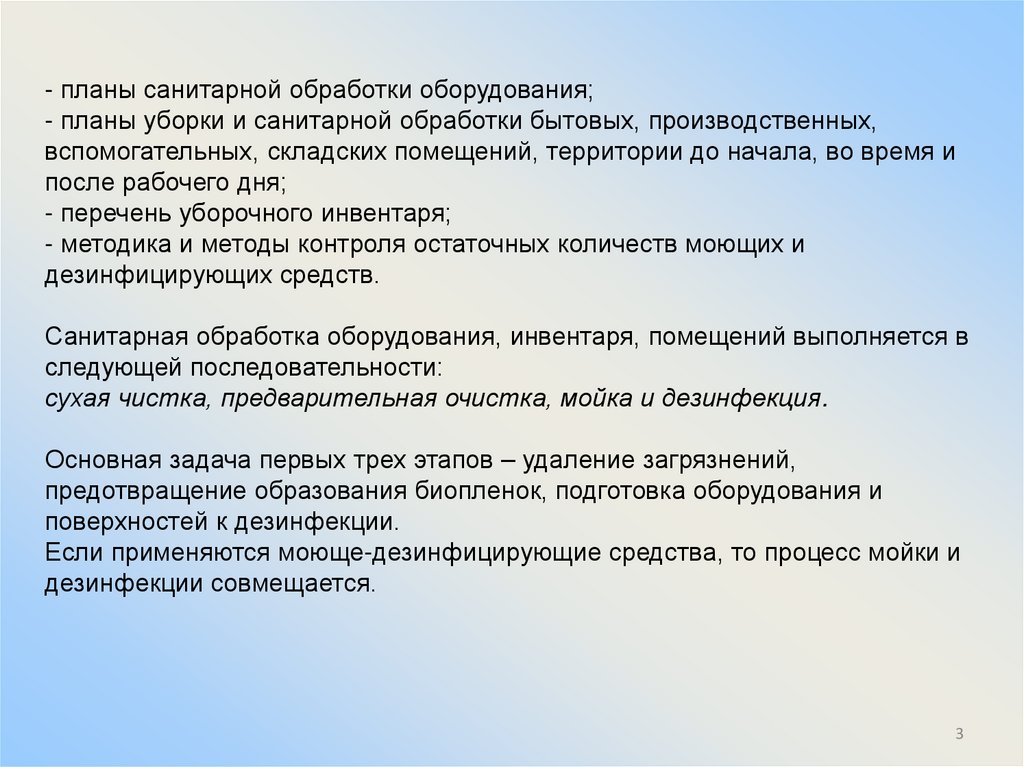 - планы санитарной обработки оборудования;
- планы уборки и санитарной обработки бытовых, производственных, вспомогательных, складских помещений, территории до начала, во время и после рабочего дня;
- перечень уборочного инвентаря;
- методика и методы контроля остаточных количеств моющих и дезинфицирующих средств.

Санитарная обработка оборудования, инвентаря, помещений выполняется в следующей последовательности:
сухая чистка, предварительная очистка, мойка и дезинфекция.

Основная задача первых трех этапов – удаление загрязнений, предотвращение образования биопленок, подготовка оборудования и поверхностей к дезинфекции.
Если применяются моюще-дезинфицирующие средства, то процесс мойки и дезинфекции совмещается.

3